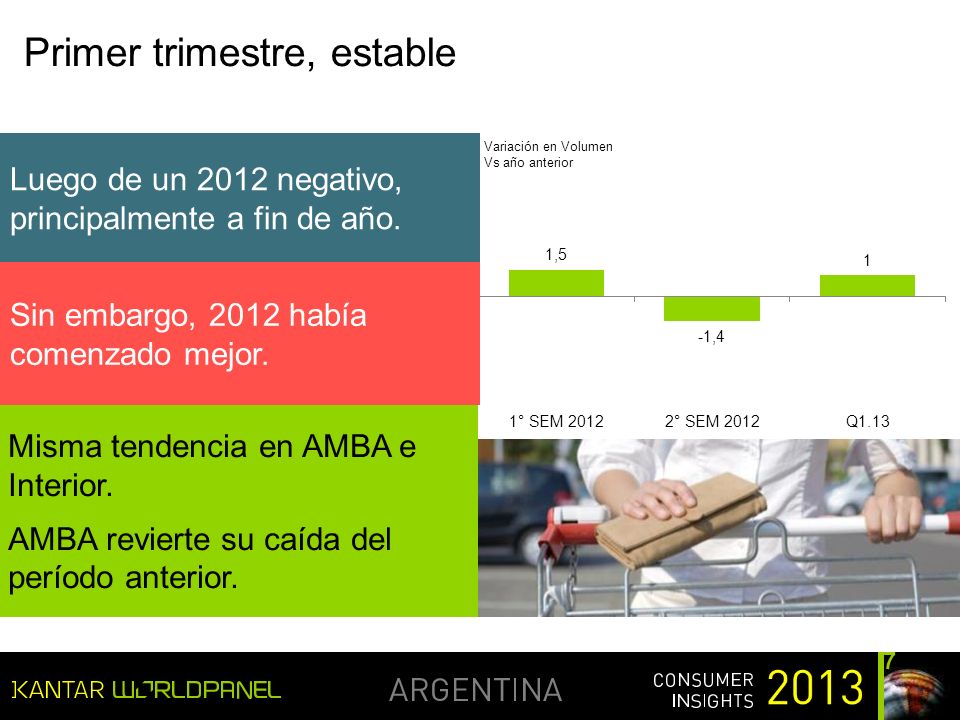 Primer trimestre, estable

Luego de un 2012 negativo, principalmente a fin de año.

Sin embargo, 2012 había comenzado mejor.

Misma tendencia en AMBA e Interior.

AMBA revierte su caída del período anterior.

Variación en Volumen
Vs año anterior

1,5

-1,4

1

1° SEM 2012

2° SEM 2012

Q1.13

KANTAR WORLDPANEL

ARGENTINA

CONSUMER INSIGHTS 2013

7